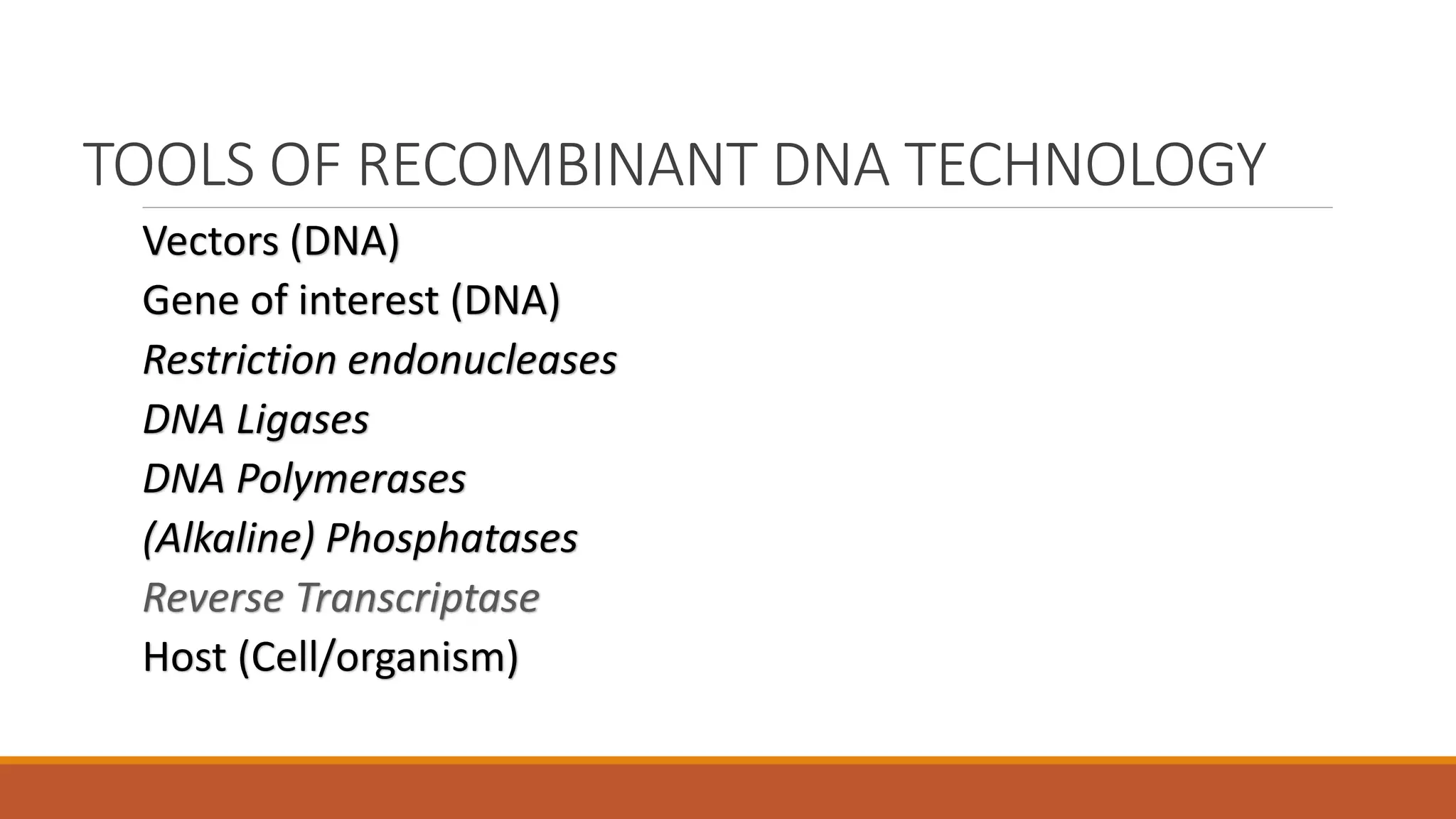 TOOLS OF RECOMBINANT DNA TECHNOLOGY

Vectors (DNA)
Gene of interest (DNA)
Restriction endonucleases
DNA Ligases
DNA Polymerases
(Alkaline) Phosphatases
Reverse Transcriptase
Host (Cell/organism)